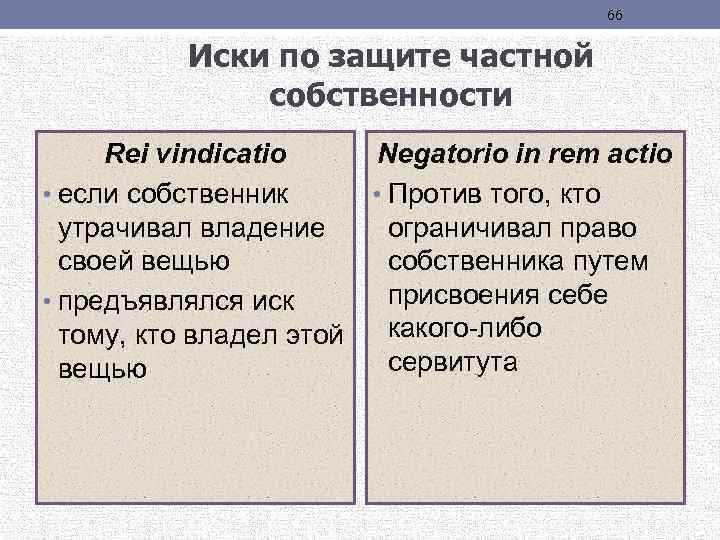 66

Иски по защите частной собственности

Rei vindicatio

• если собственник утрачивал владение своей вещью

• предъявлялся иск тому, кто владел этой вещью

Negatorio in rem actio

• Против того, кто ограничивал право собственника путем присвоения себе какого-либо сервитута